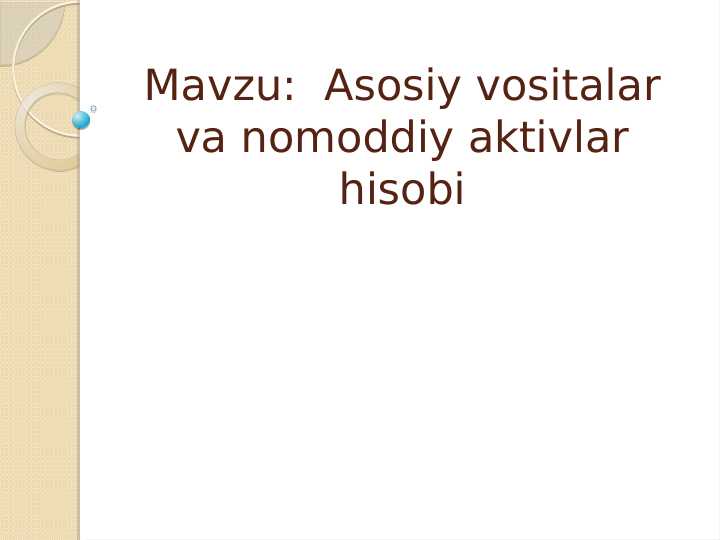 Mavzu: Asosiy vositalar va nomoddiy aktivlar hisobi